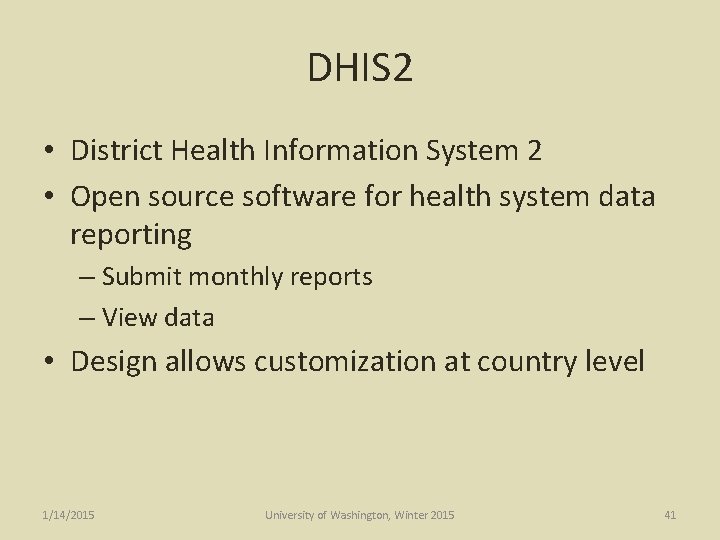 DHIS2

• District Health Information System 2
• Open source software for health system data reporting
– Submit monthly reports
– View data
• Design allows customization at country level

1/14/2015 University of Washington, Winter 2015 41